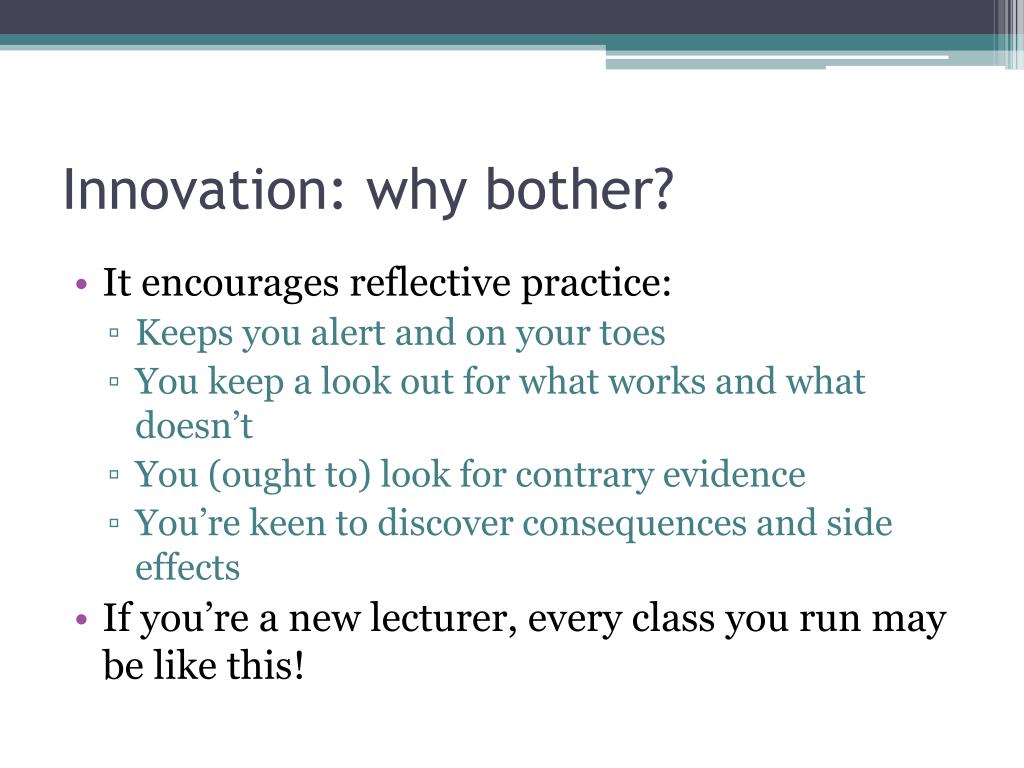 Innovation: why bother?

• It encourages reflective practice:
▫ Keeps you alert and on your toes
▫ You keep a look out for what works and what doesn’t
▫ You (ought to) look for contrary evidence
▫ You’re keen to discover consequences and side effects
• If you’re a new lecturer, every class you run may be like this!